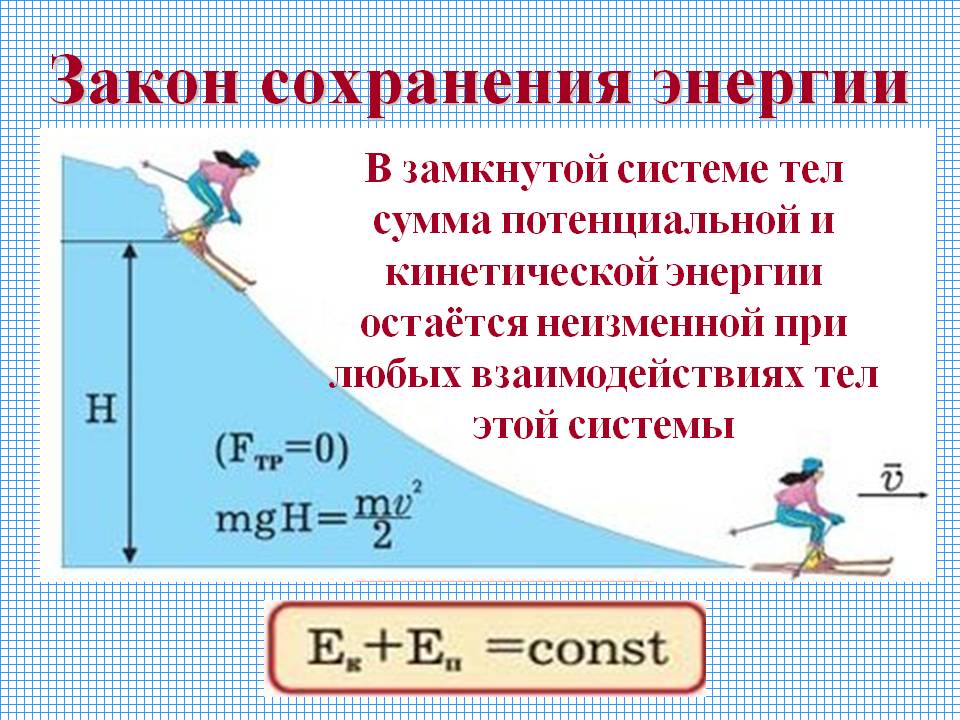 Закон сохранения энергии

В замкнутой системе тел сумма потенциальной и кинетической энергии остаётся неизменной при любых взаимодействиях тел этой системы

H

$(F_{тр}=0)$

$mgH=\frac{mv^2}{2}$

$\bar{v}$

$E_к+E_п=const$